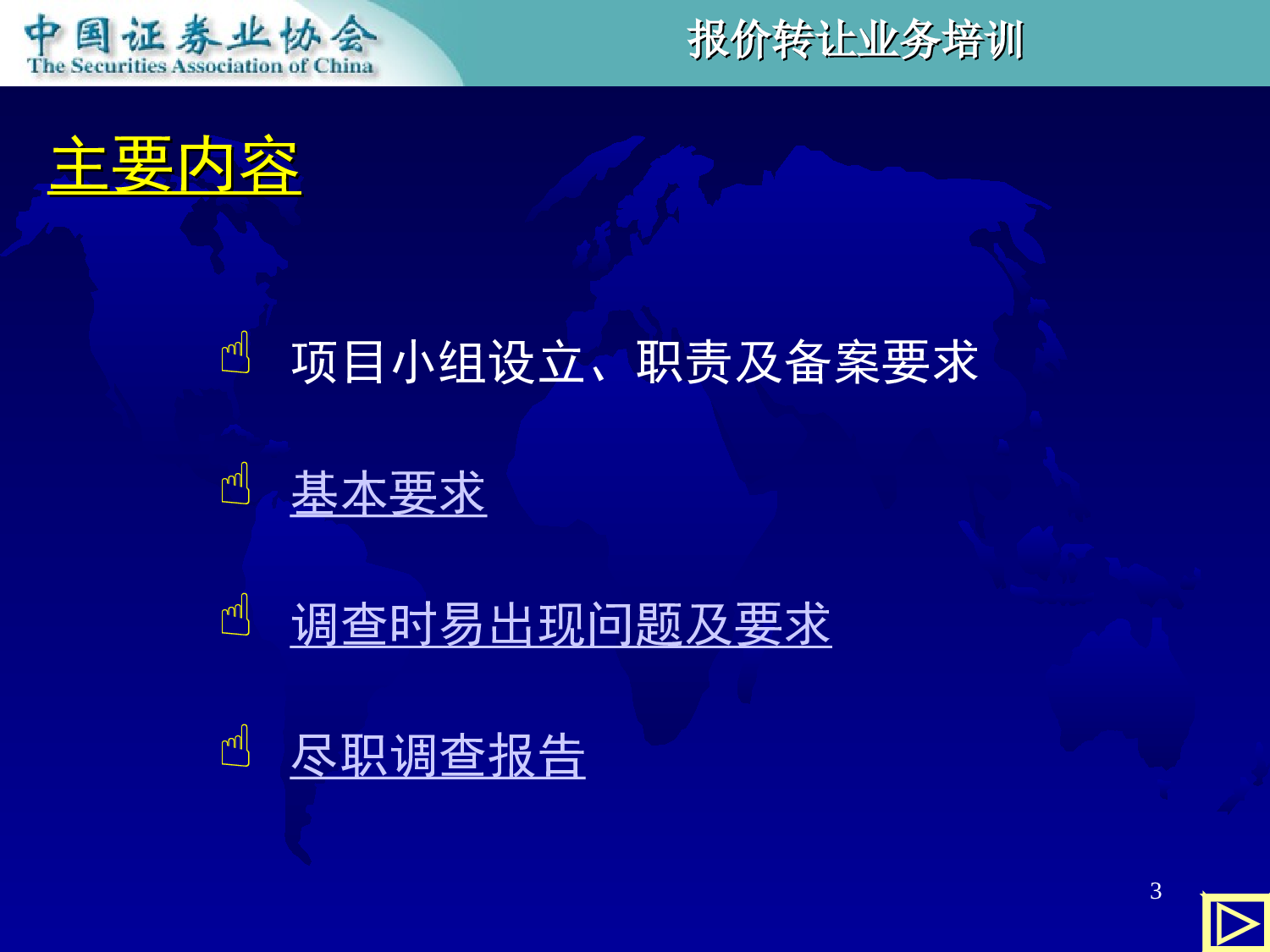 中国证券业协会
The Securities Association of China

报价转让业务培训

主要内容

项目小组设立、职责及备案要求

基本要求

调查时易出现问题及要求

尽职调查报告

3